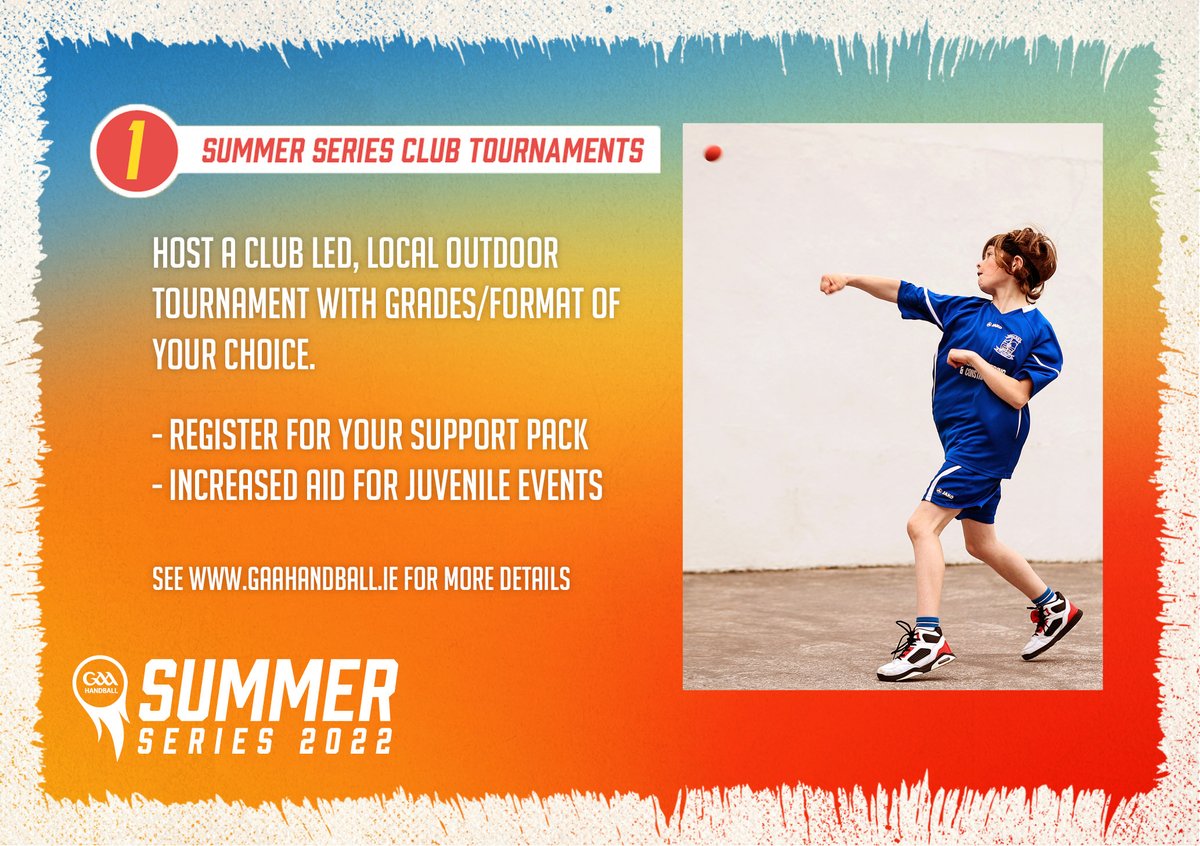 1 SUMMER SERIES CLUB TOURNAMENTS

HOST A CLUB LED, LOCAL OUTDOOR TOURNAMENT WITH GRADES/FORMAT OF YOUR CHOICE.

- REGISTER FOR YOUR SUPPORT PACK
- INCREASED AID FOR JUVENILE EVENTS

SEE WWW.GAAHANDBALL.IE FOR MORE DETAILS

GAA HANDBALL SUMMER SERIES 2022